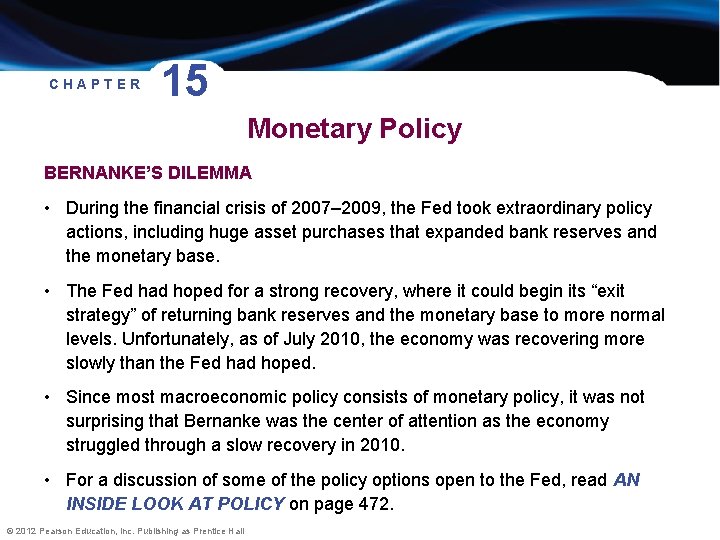 CHAPTER 15

Monetary Policy

BERNANKE'S DILEMMA

• During the financial crisis of 2007–2009, the Fed took extraordinary policy actions, including huge asset purchases that expanded bank reserves and the monetary base.

• The Fed had hoped for a strong recovery, where it could begin its "exit strategy" of returning bank reserves and the monetary base to more normal levels. Unfortunately, as of July 2010, the economy was recovering more slowly than the Fed had hoped.

• Since most macroeconomic policy consists of monetary policy, it was not surprising that Bernanke was the center of attention as the economy struggled through a slow recovery in 2010.

• For a discussion of some of the policy options open to the Fed, read AN INSIDE LOOK AT POLICY on page 472.

© 2012 Pearson Education, Inc. Publishing as Prentice Hall